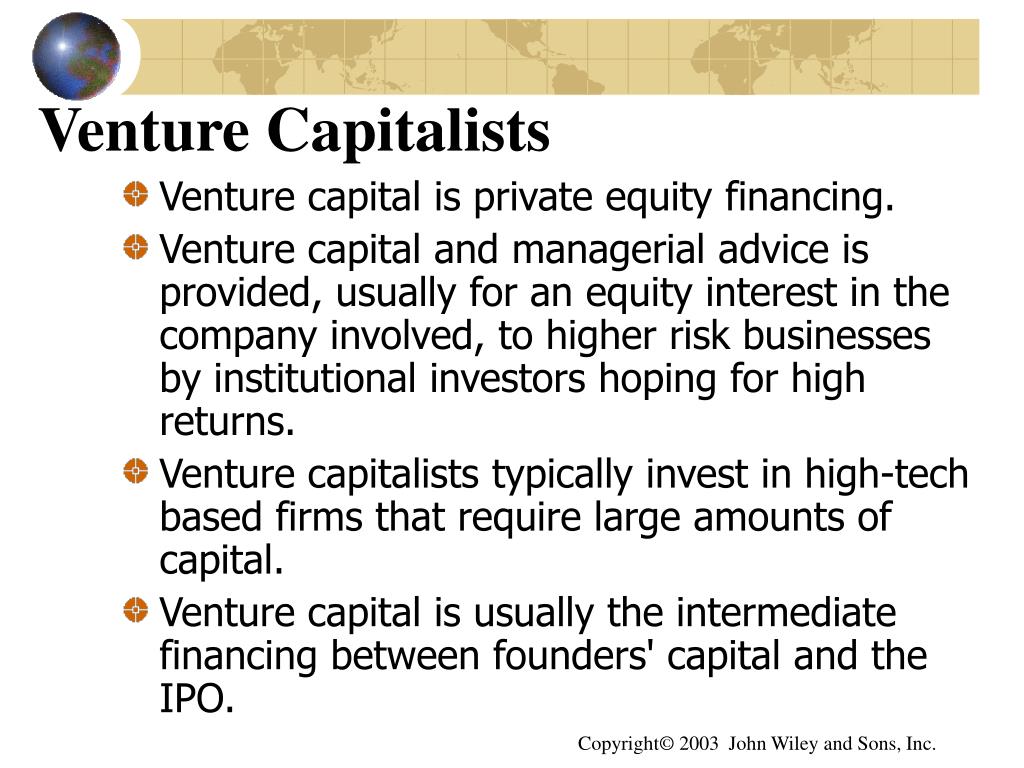 Venture Capitalists

Venture capital is private equity financing.

Venture capital and managerial advice is provided, usually for an equity interest in the company involved, to higher risk businesses by institutional investors hoping for high returns.

Venture capitalists typically invest in high-tech based firms that require large amounts of capital.

Venture capital is usually the intermediate financing between founders' capital and the IPO.

Copyright© 2003 John Wiley and Sons, Inc.